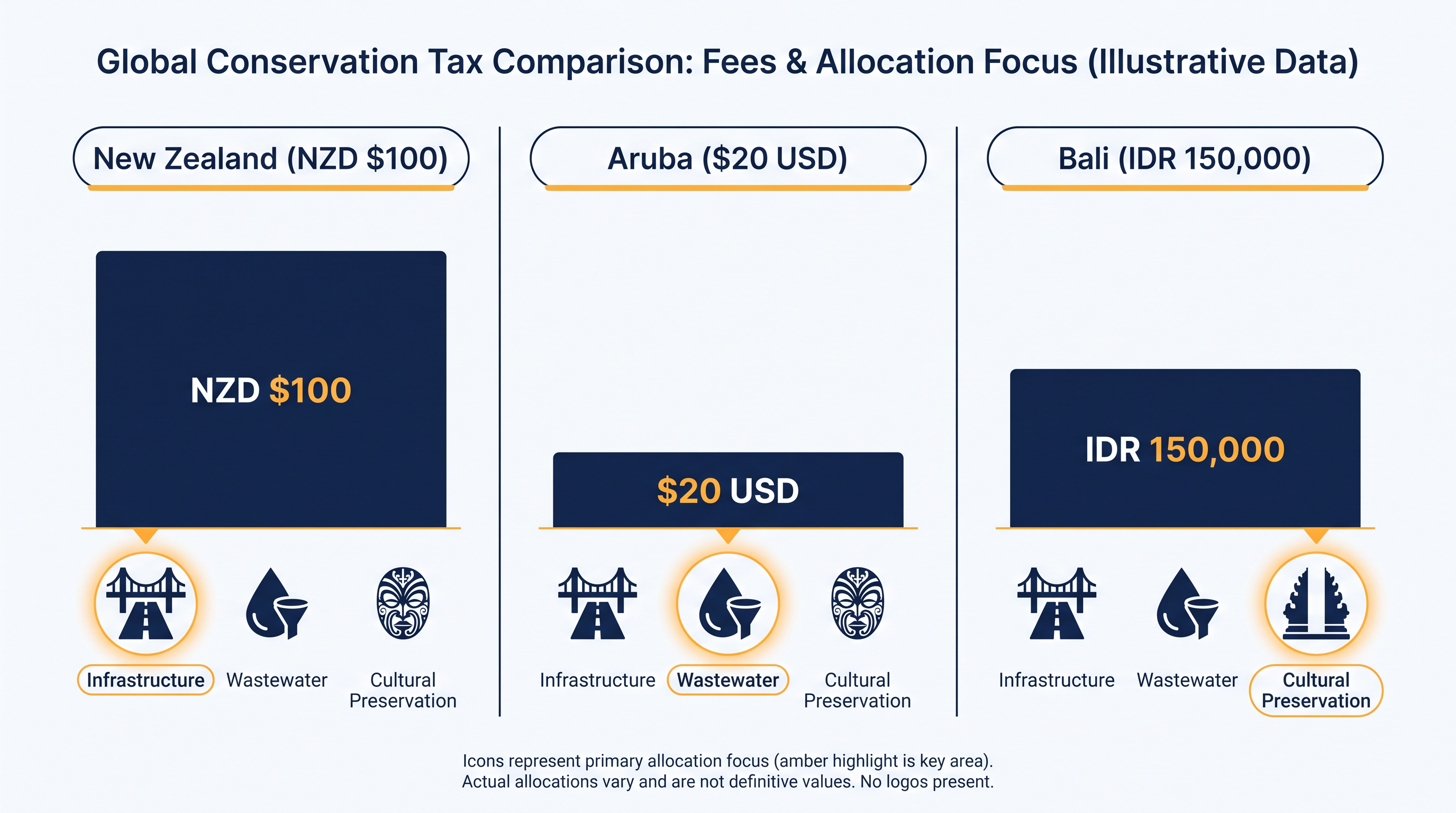 Global Conservation Tax Comparison: Fees & Allocation Focus (Illustrative Data)

New Zealand (NZD $100)

NZD $100

Infrastructure
Wastewater
Cultural Preservation

Aruba ($20 USD)

$20 USD

Infrastructure
Wastewater
Cultural Preservation

Bali (IDR 150,000)

IDR 150,000

Infrastructure
Wastewater
Cultural Preservation

Icons represent primary allocation focus (amber highlight is key area).
Actual allocations vary and are not definitive values. No logos present.